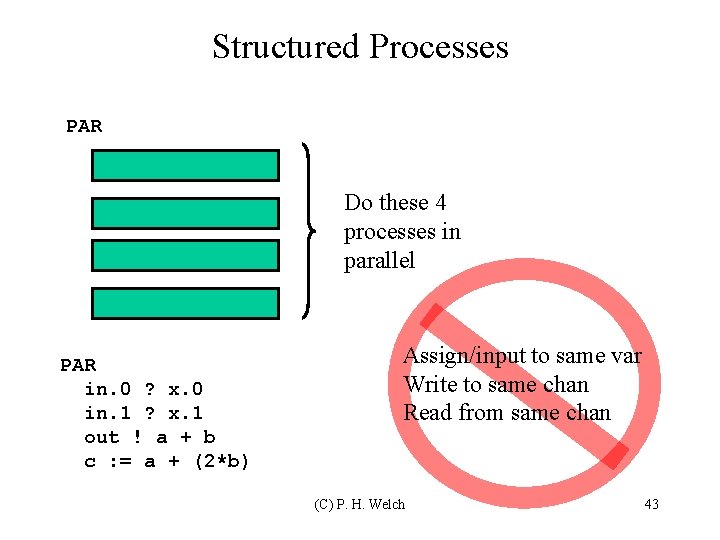 Structured Processes

PAR

Do these 4 processes in parallel

PAR
in.0 ? x.0
in.1 ? x.1
out ! a + b
c := a + (2*b)

Assign/input to same var
Write to same chan
Read from same chan

(C) P. H. Welch

43